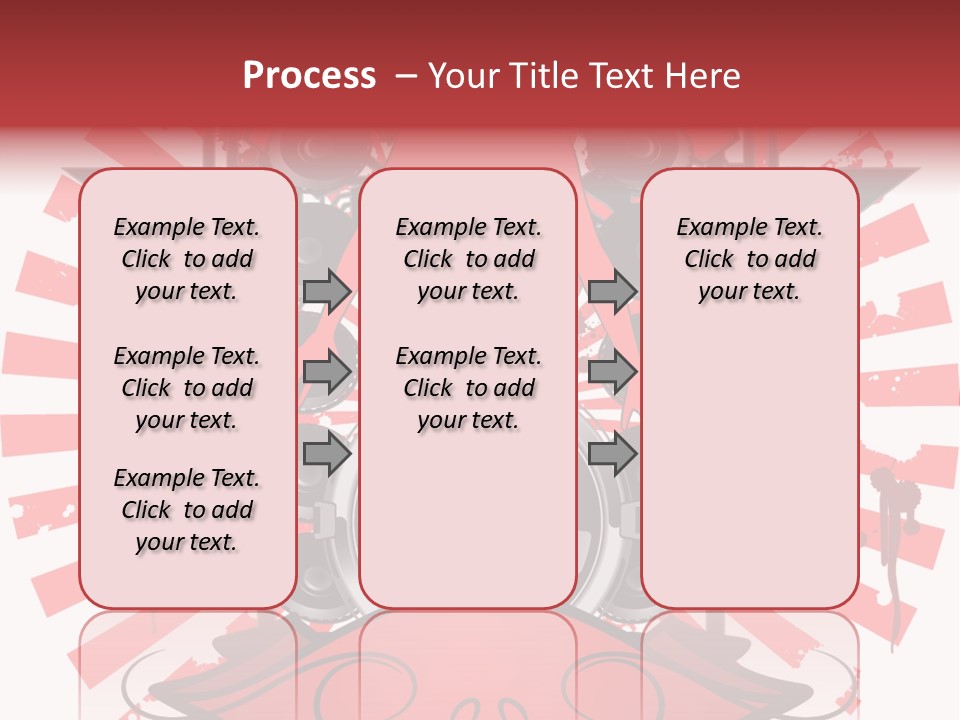 Process – Your Title Text Here

Example Text. Click to add your text.

Example Text. Click to add your text.

Example Text. Click to add your text.

Example Text. Click to add your text.

Example Text. Click to add your text.

Example Text. Click to add your text.